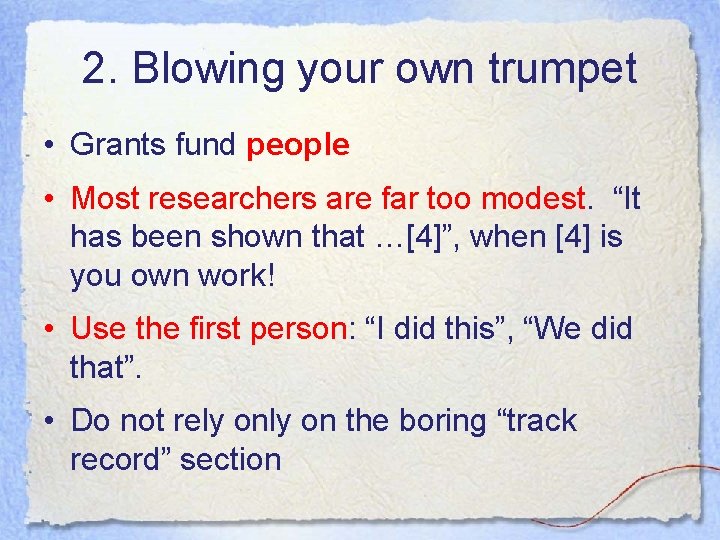 2. Blowing your own trumpet

• Grants fund people

• Most researchers are far too modest. “It has been shown that …[4]”, when [4] is you own work!

• Use the first person: “I did this”, “We did that”.

• Do not rely only on the boring “track record” section